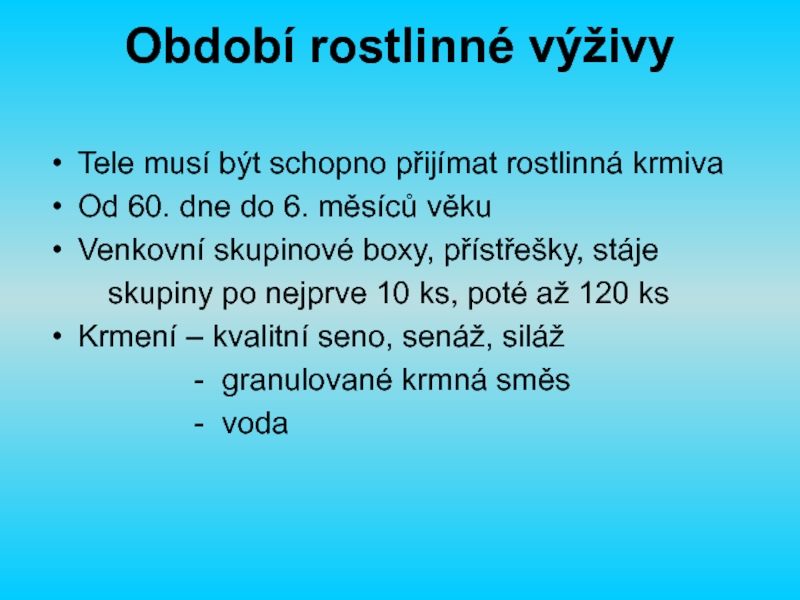 Období rostlinné výživy

• Tele musí být schopno přijímat rostlinná krmiva
• Od 60. dne do 6. měsíců věku
• Venkovní skupinové boxy, přístřešky, stáje
skupiny po nejprve 10 ks, poté až 120 ks
• Krmení – kvalitní seno, senáž, siláž
- granulované krmná směs
- voda